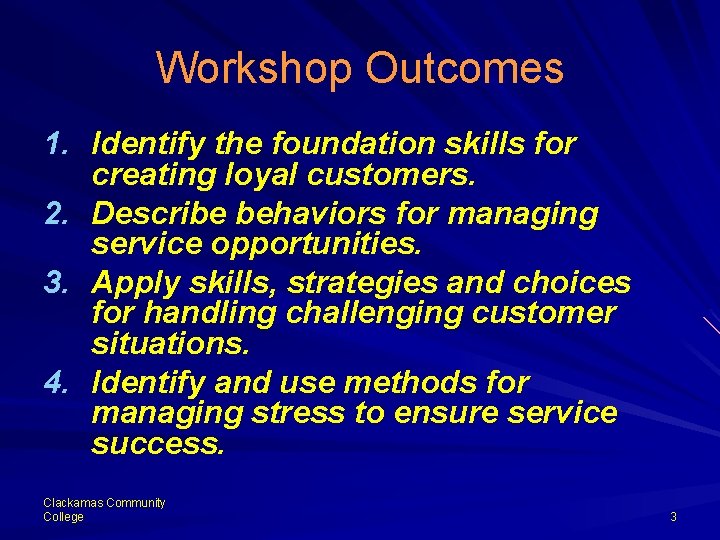 Workshop Outcomes

1. Identify the foundation skills for creating loyal customers.
2. Describe behaviors for managing service opportunities.
3. Apply skills, strategies and choices for handling challenging customer situations.
4. Identify and use methods for managing stress to ensure service success.

Clackamas Community College

3